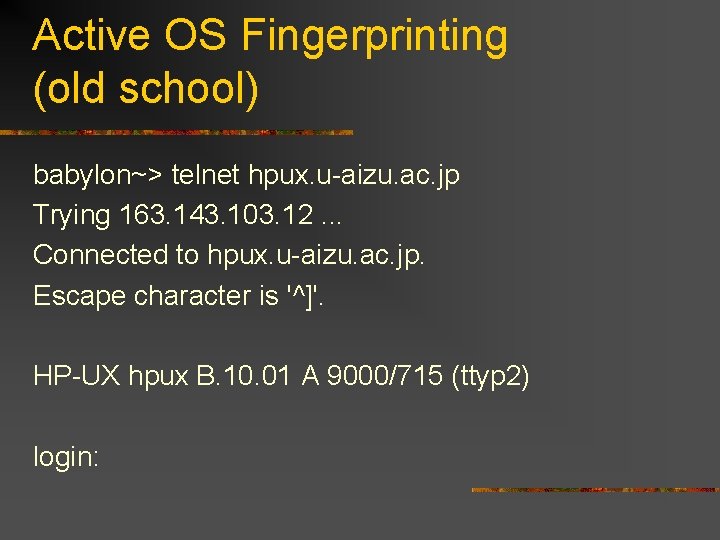 Active OS Fingerprinting (old school)

babylon~> telnet hpux.u-aizu.ac.jp
Trying 163.143.103.12 ...
Connected to hpux.u-aizu.ac.jp.
Escape character is '^]'.

HP-UX hpux B.10.01 A 9000/715 (ttyp2)

login: